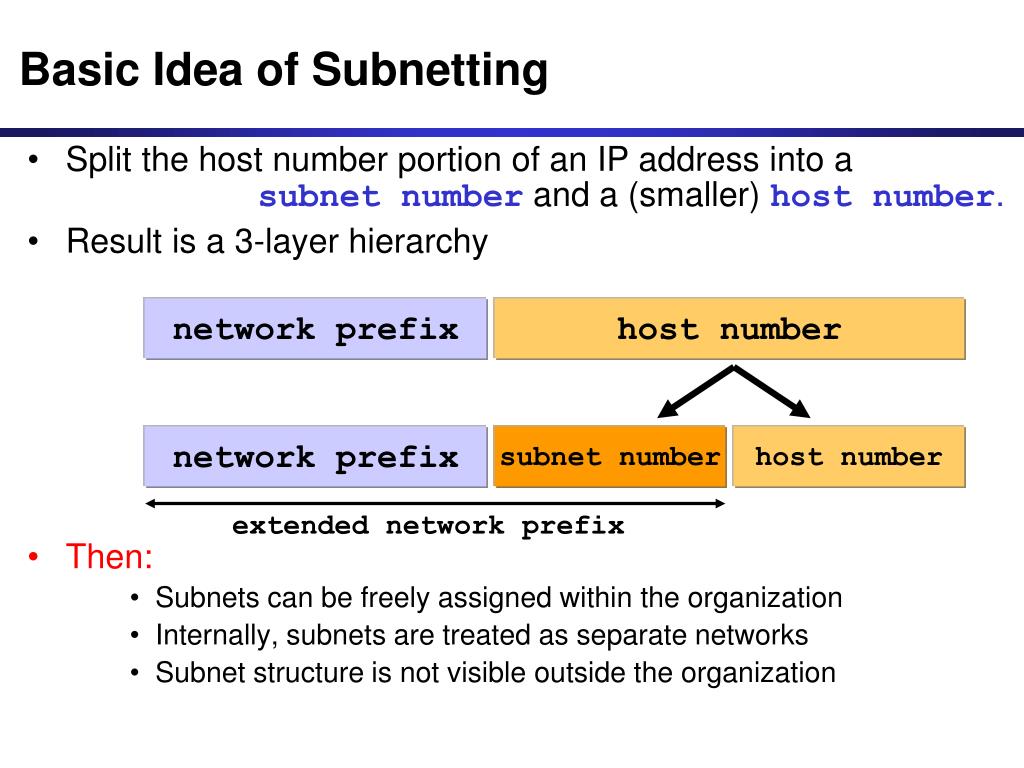 Basic Idea of Subnetting

• Split the host number portion of an IP address into a subnet number and a (smaller) host number.

• Result is a 3-layer hierarchy

network prefix

host number

network prefix

subnet number

host number

extended network prefix

• Then:

• Subnets can be freely assigned within the organization

• Internally, subnets are treated as separate networks

• Subnet structure is not visible outside the organization